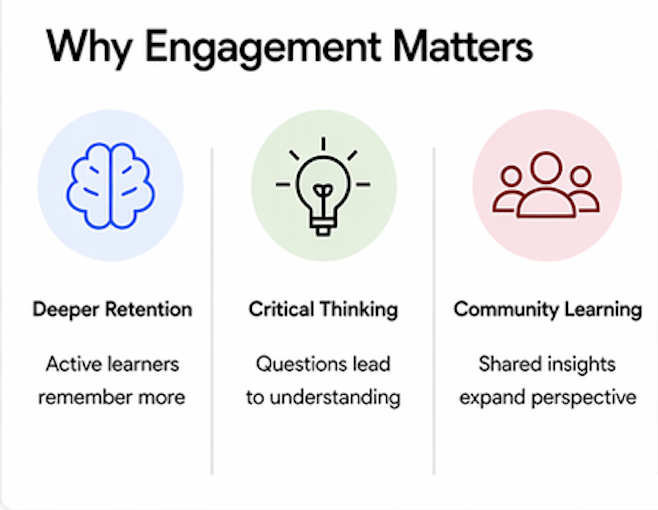 Why Engagement Matters

Deeper Retention

Active learners remember more

Critical Thinking

Questions lead to understanding

Community Learning

Shared insights expand perspective